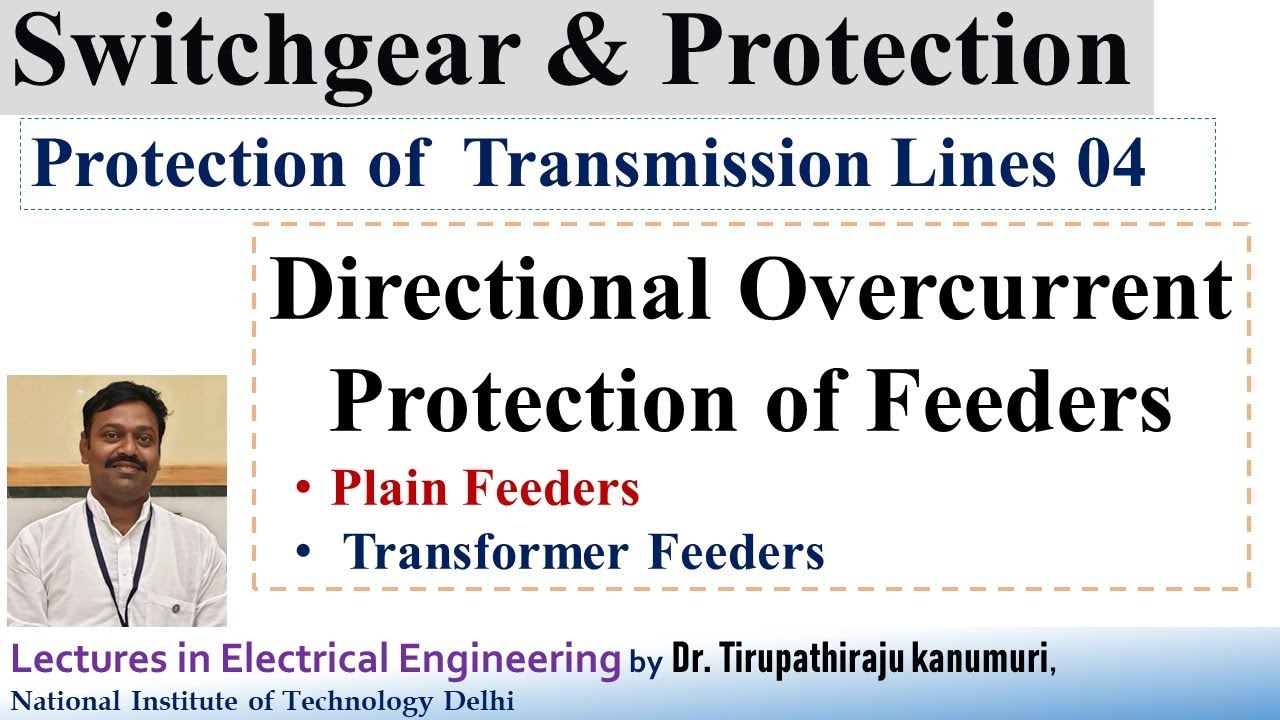 Switchgear & Protection

Protection of Transmission Lines 04

Directional Overcurrent Protection of Feeders

• Plain Feeders
• Transformer Feeders

Lectures in Electrical Engineering by Dr. Tirupathiraju kanumuri,
National Institute of Technology Delhi